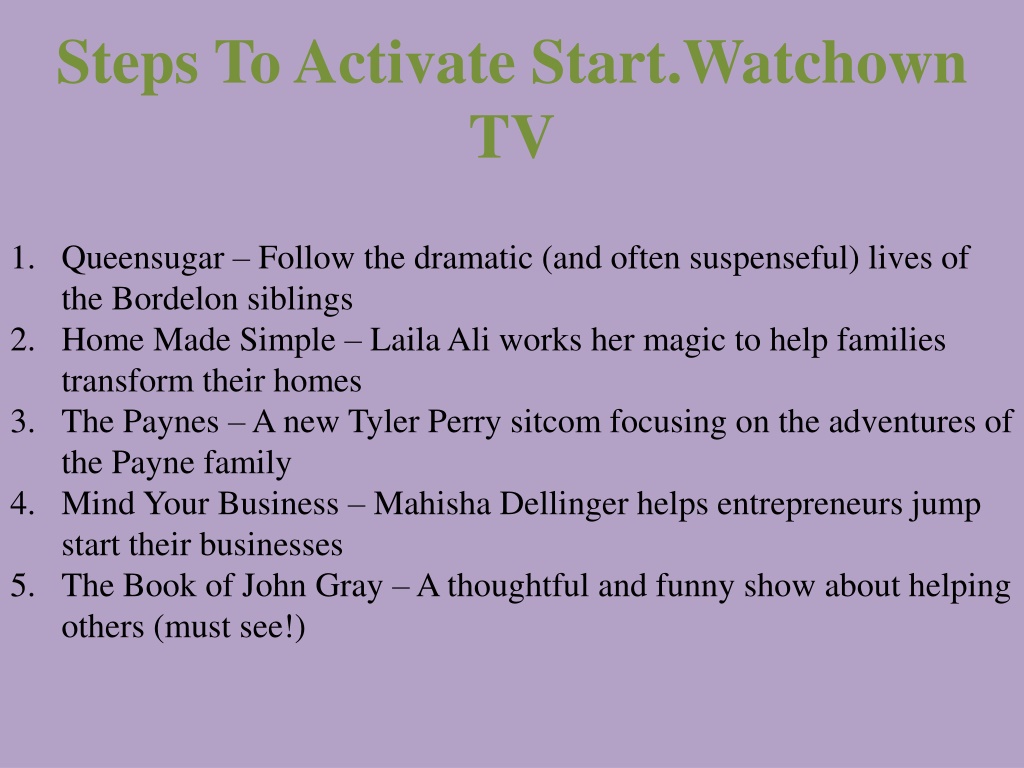 Steps To Activate Start.Watchown TV

1. Queensugar – Follow the dramatic (and often suspenseful) lives of the Bordelon siblings
2. Home Made Simple – Laila Ali works her magic to help families transform their homes
3. The Paynes – A new Tyler Perry sitcom focusing on the adventures of the Payne family
4. Mind Your Business – Mahisha Dellinger helps entrepreneurs jump start their businesses
5. The Book of John Gray – A thoughtful and funny show about helping others (must see!)